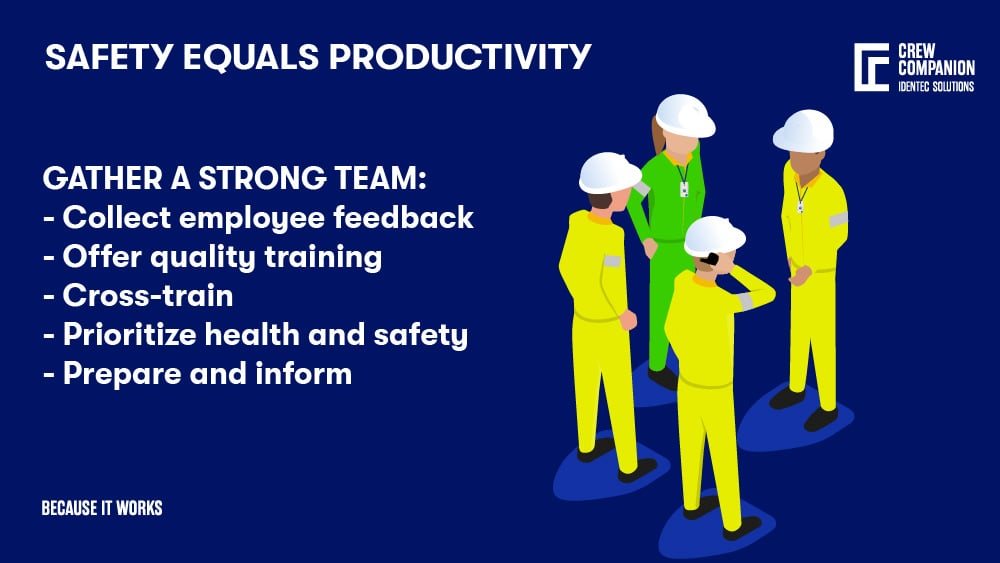 SAFETY EQUALS PRODUCTIVITY

CREW COMPANION
IDENTEC SOLUTIONS

GATHER A STRONG TEAM:
- Collect employee feedback
- Offer quality training
- Cross-train
- Prioritize health and safety
- Prepare and inform

BECAUSE IT WORKS